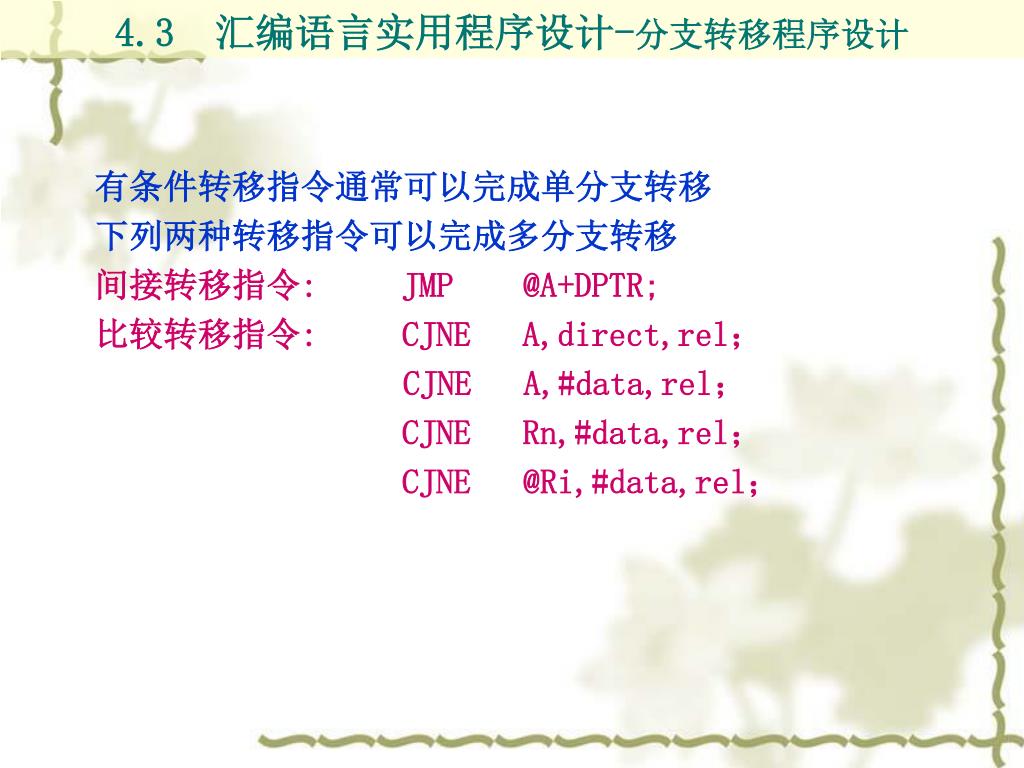 4.3 汇编语言实用程序设计-分支转移程序设计

有条件转移指令通常可以完成单分支转移
下列两种转移指令可以完成多分支转移
间接转移指令: JMP @A+DPTR;
比较转移指令: CJNE A,direct,rel;
CJNE A,#data,rel;
CJNE Rn,#data,rel;
CJNE @Ri,#data,rel;